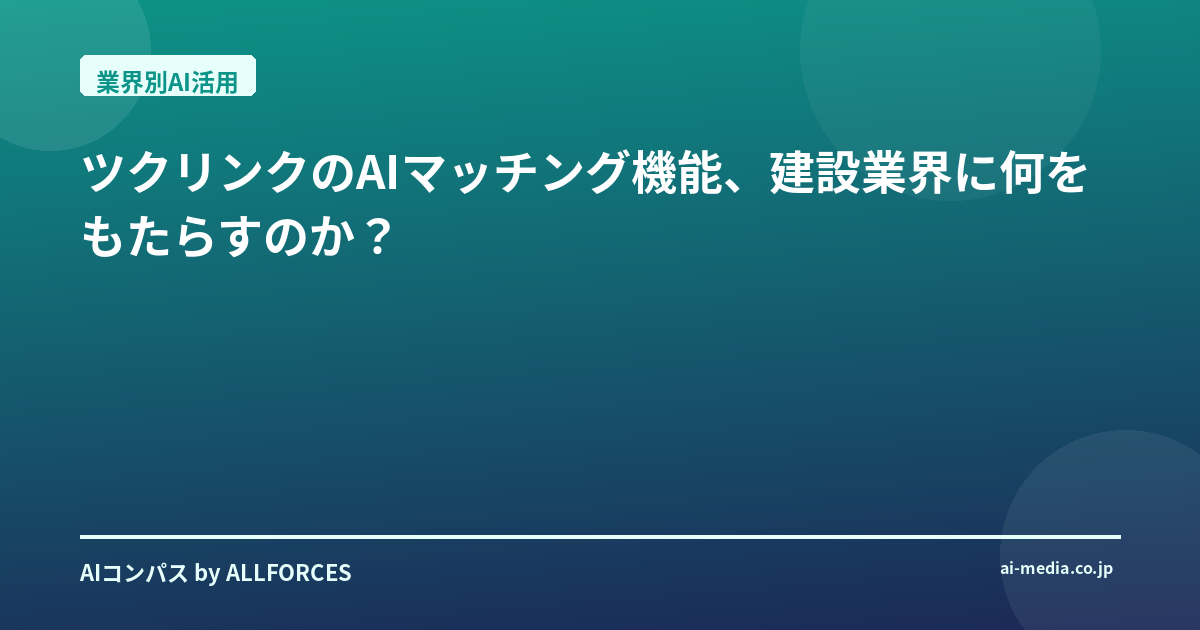 業界別AI活用

ツクリンクのAIマッチング機能、建設業界に何をもたらすのか？

AIコンパス by ALLFORCES

ai-media.co.jp